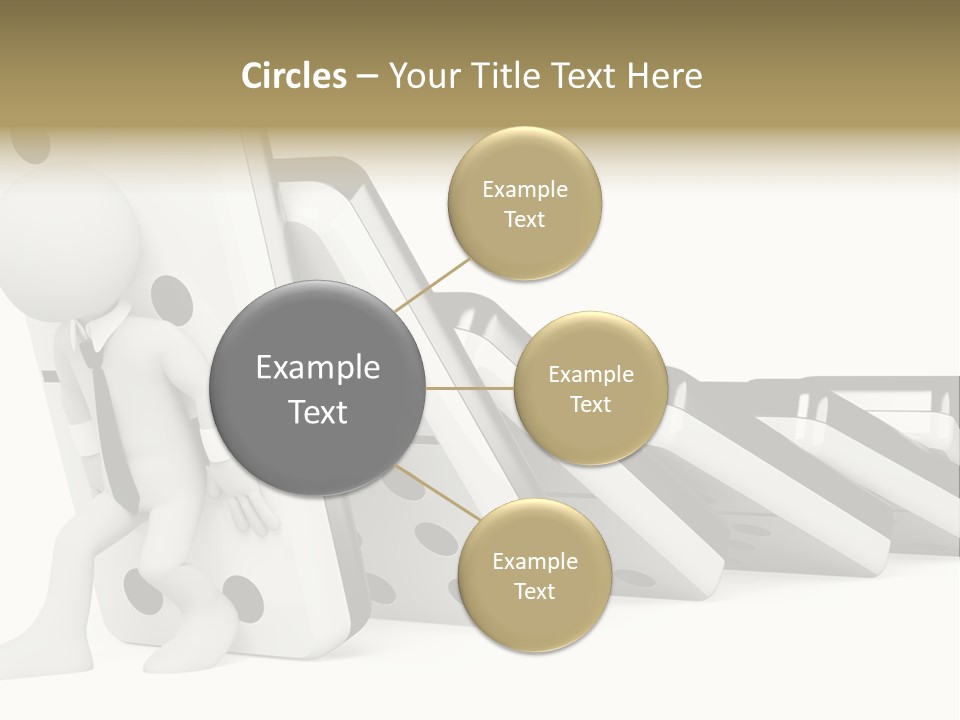 Circles – Your Title Text Here

Example Text

Example Text

Example Text

Example Text